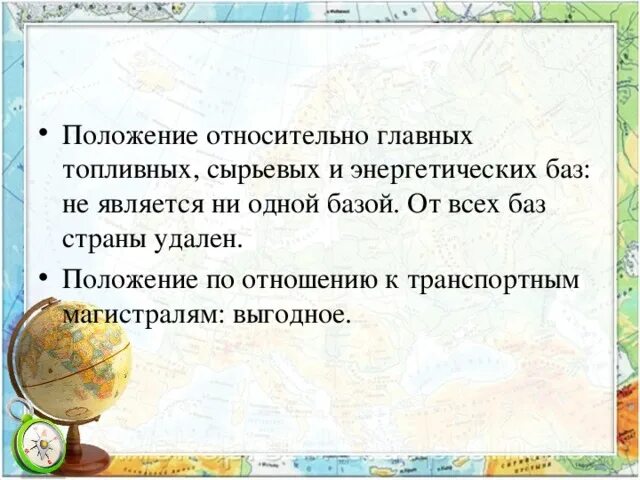 • Положение относительно главных топливных, сырьевых и энергетических баз: не является ни одной базой. От всех баз страны удален.

• Положение по отношению к транспортным магистралям: выгодное.